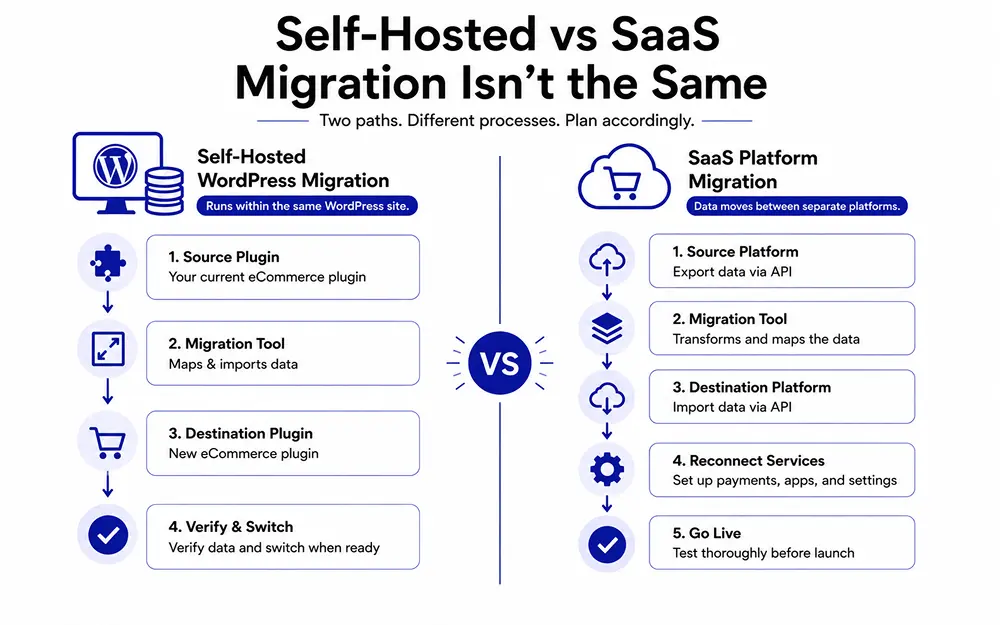 Self-Hosted vs SaaS Migration Isn't the Same

Two paths. Different processes. Plan accordingly.

Self-Hosted WordPress Migration
Runs within the same WordPress site.

1. Source Plugin
Your current eCommerce plugin

2. Migration Tool
Maps & imports data

3. Destination Plugin
New eCommerce plugin

4. Verify & Switch
Verify data and switch when ready

VS

SaaS Platform Migration
Data moves between separate platforms.

1. Source Platform
Export data via API

2. Migration Tool
Transforms and maps the data

3. Destination Platform
Import data via API

4. Reconnect Services
Set up payments, apps, and settings

5. Go Live
Test thoroughly before launch